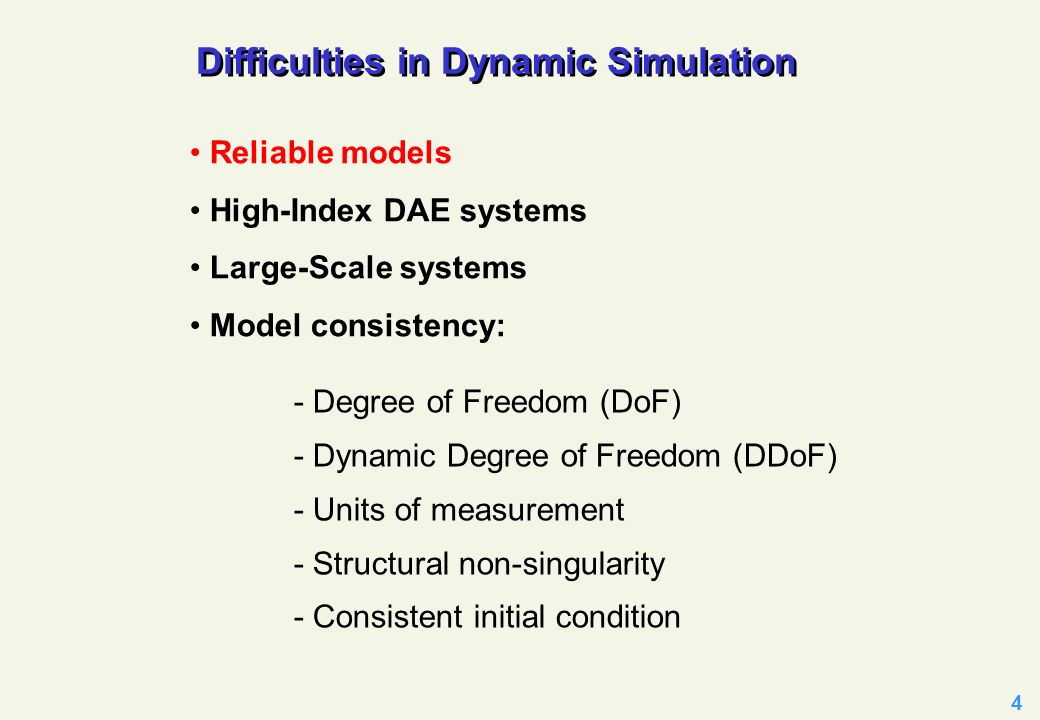 Difficulties in Dynamic Simulation

• Reliable models

• High-Index DAE systems

• Large-Scale systems

• Model consistency:

- Degree of Freedom (DoF)

- Dynamic Degree of Freedom (DDoF)

- Units of measurement

- Structural non-singularity

- Consistent initial condition

4